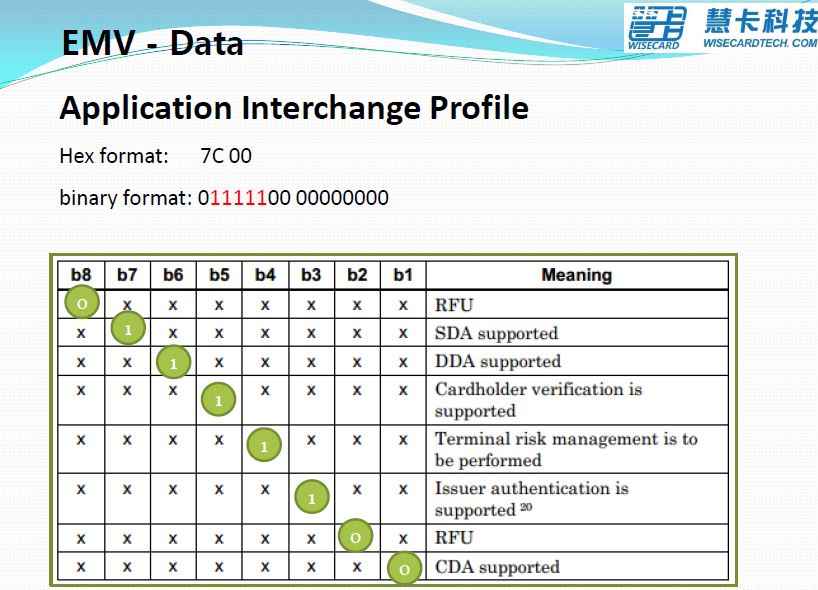 EMV - Data

WISECARD 慧卡科技 WISECARDTECH.COM

Application Interchange Profile

Hex format: 7C 00

binary format: 01111100 00000000

| b8 | b7 | b6 | b5 | b4 | b3 | b2 | b1 | Meaning |
|---|---|---|---|---|---|---|---|---|
| 0 | x | x | x | x | x | x | x | RFU |
| x | 1 | x | x | x | x | x | x | SDA supported |
| x | x | 1 | x | x | x | x | x | DDA supported |
| x | x | x | 1 | x | x | x | x | Cardholder verification is supported |
| x | x | x | x | 1 | x | x | x | Terminal risk management is to be performed |
| x | x | x | x | x | 1 | x | x | Issuer authentication is supported $^{20}$ |
| x | x | x | x | x | x | 0 | x | RFU |
| x | x | x | x | x | x | x | 0 | CDA supported |